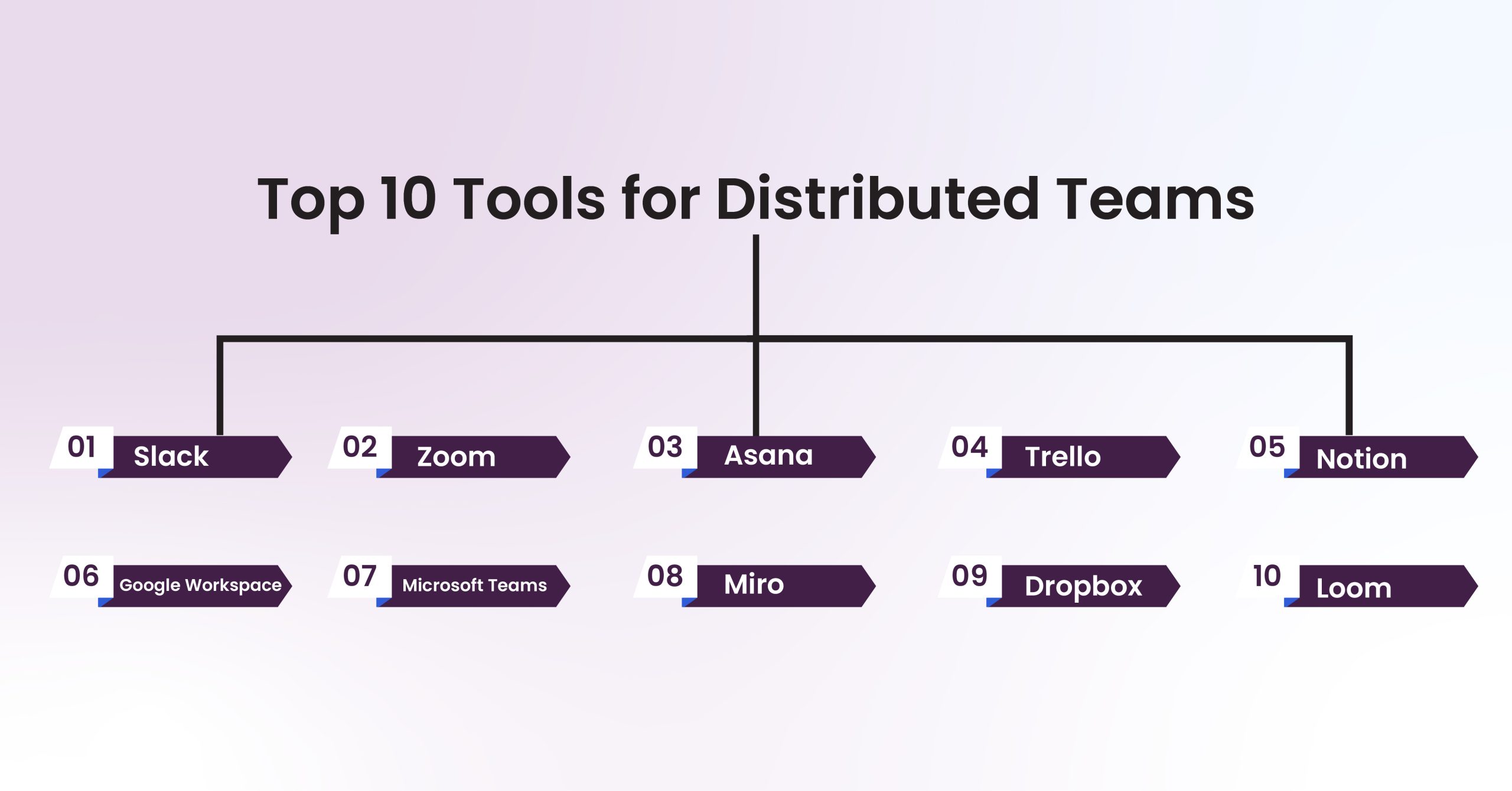 Top 10 Tools for Distributed Teams

01 Slack

02 Zoom

03 Asana

04 Trello

05 Notion

06 Google Workspace

07 Microsoft Teams

08 Miro

09 Dropbox

10 Loom